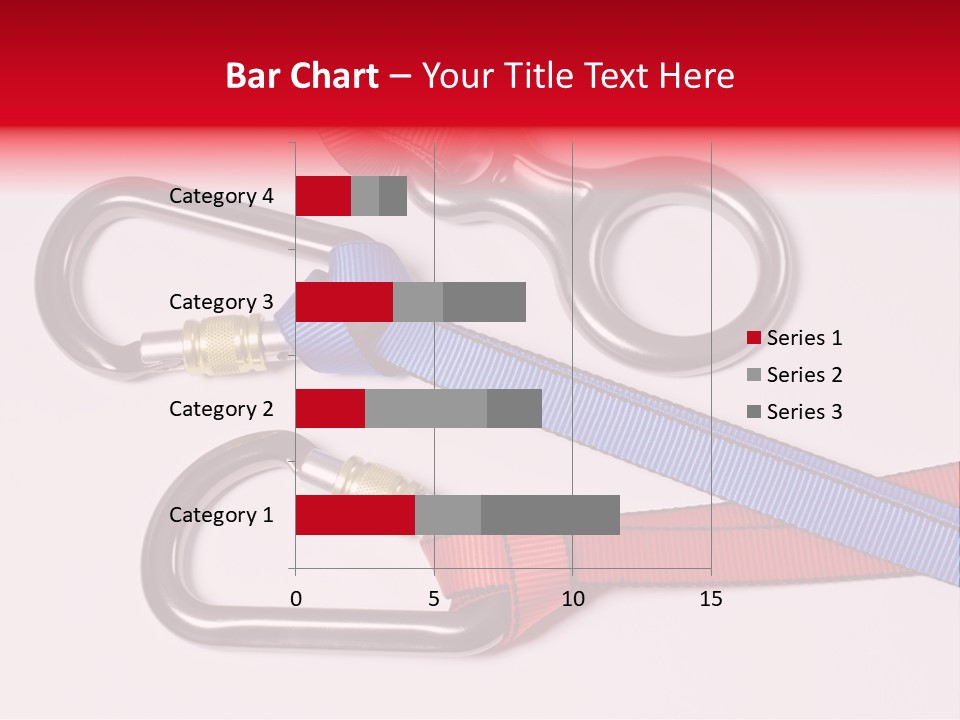 Bar Chart – Your Title Text Here

Category 4
Category 3
Category 2
Category 1

0
5
10
15

Series 1
Series 2
Series 3